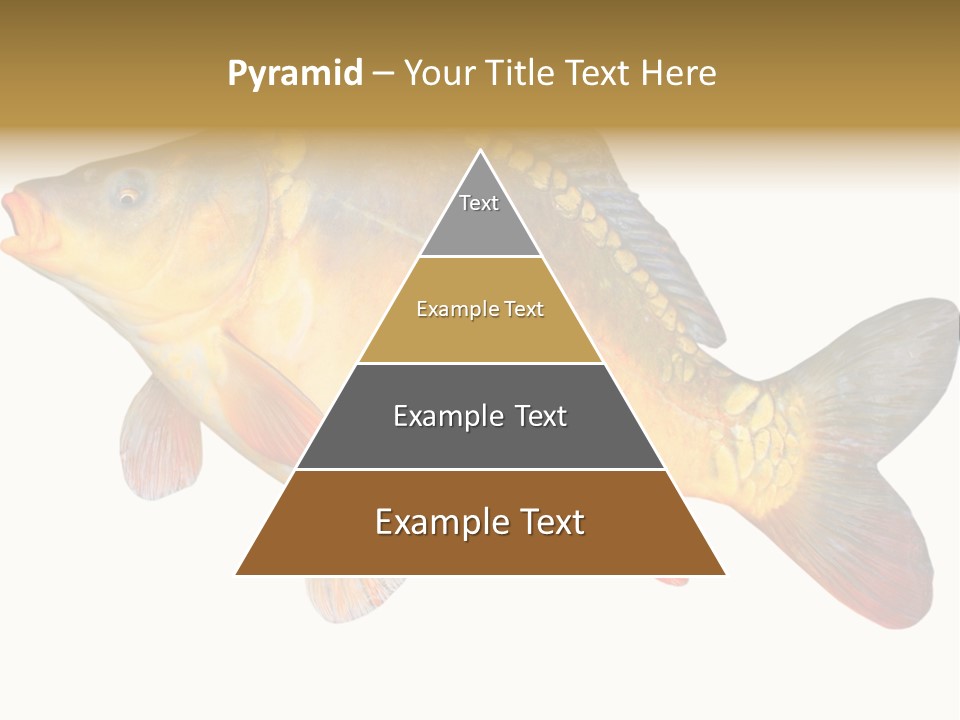 Pyramid – Your Title Text Here

Text

Example Text

Example Text

Example Text